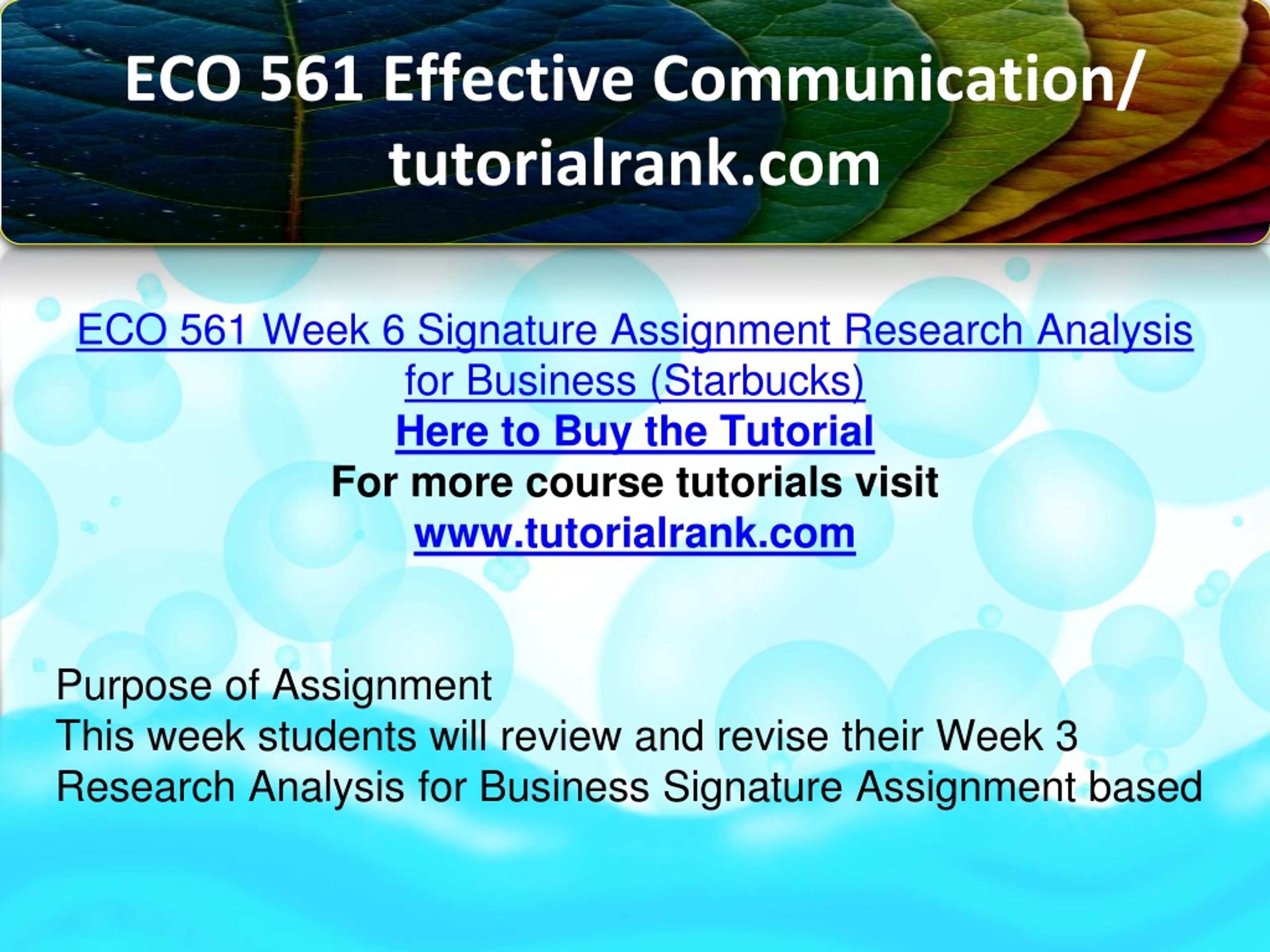 ECO 561 Effective Communication/ tutorialrank.com

ECO 561 Week 6 Signature Assignment Research Analysis for Business (Starbucks)
Here to Buy the Tutorial
For more course tutorials visit
www.tutorialrank.com

Purpose of Assignment
This week students will review and revise their Week 3 Research Analysis for Business Signature Assignment based